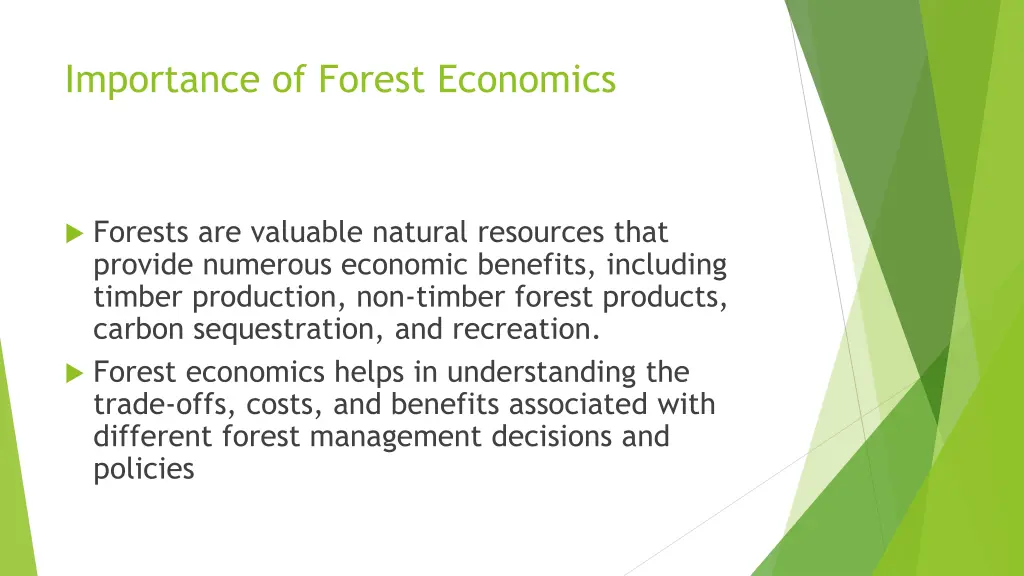 Importance of Forest Economics

Forests are valuable natural resources that provide numerous economic benefits, including timber production, non-timber forest products, carbon sequestration, and recreation.

Forest economics helps in understanding the trade-offs, costs, and benefits associated with different forest management decisions and policies